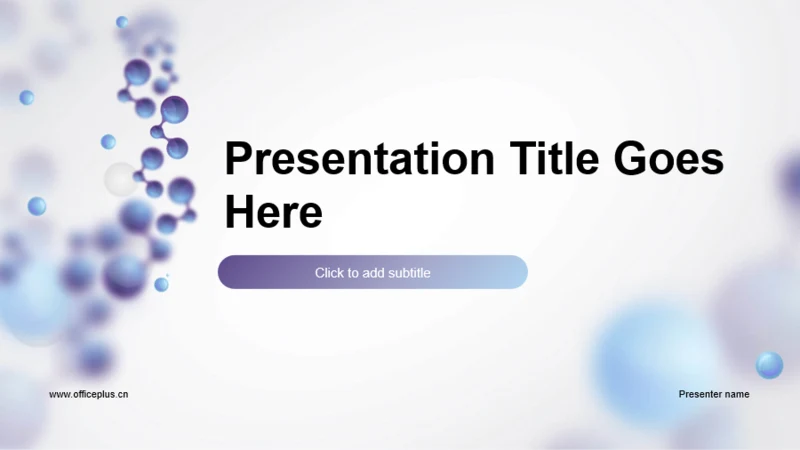 Presentation Title Goes Here

Click to add subtitle

www.officeplus.cn

Presenter name